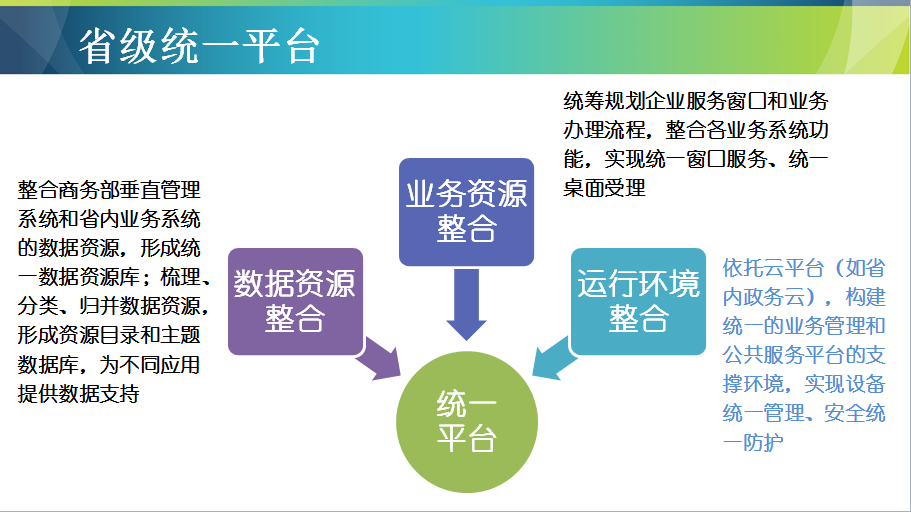 省级统一平台

统筹规划企业服务窗口和业务办理流程，整合各业务系统功能，实现统一窗口服务、统一桌面受理

整合商务部垂直管理系统和省内业务系统的数据资源，形成统一数据资源库；梳理、分类、归并数据资源，形成资源目录和主题数据库，为不同应用提供数据支持

业务资源整合

数据资源整合

运行环境整合

依托云平台（如省内政务云），构建统一的业务管理和公共服务平台的支撑环境，实现设备统一管理、安全统一防护

统一平台